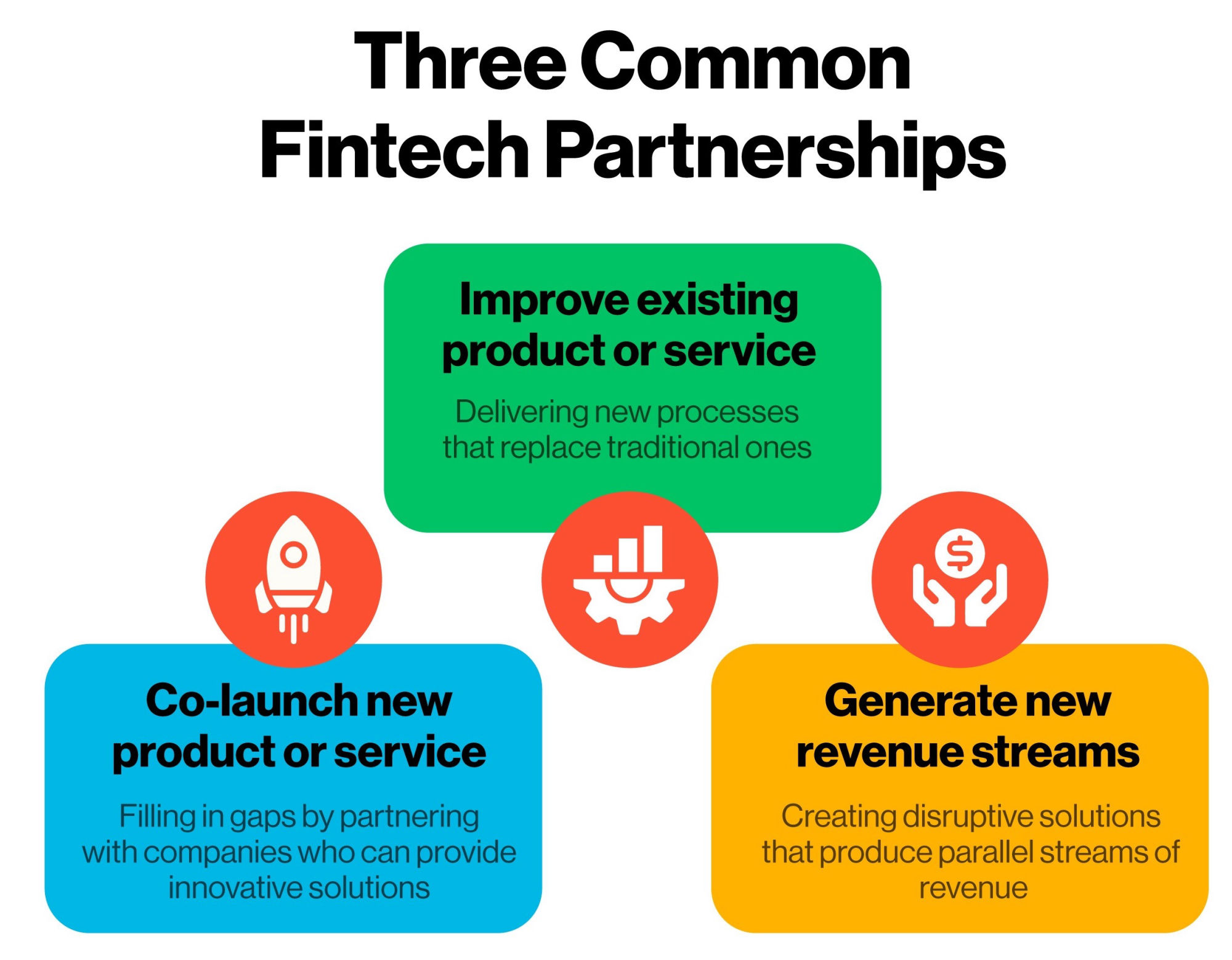 Three Common Fintech Partnerships

Improve existing product or service

Delivering new processes that replace traditional ones

Co-launch new product or service

Filling in gaps by partnering with companies who can provide innovative solutions

Generate new revenue streams

Creating disruptive solutions that produce parallel streams of revenue